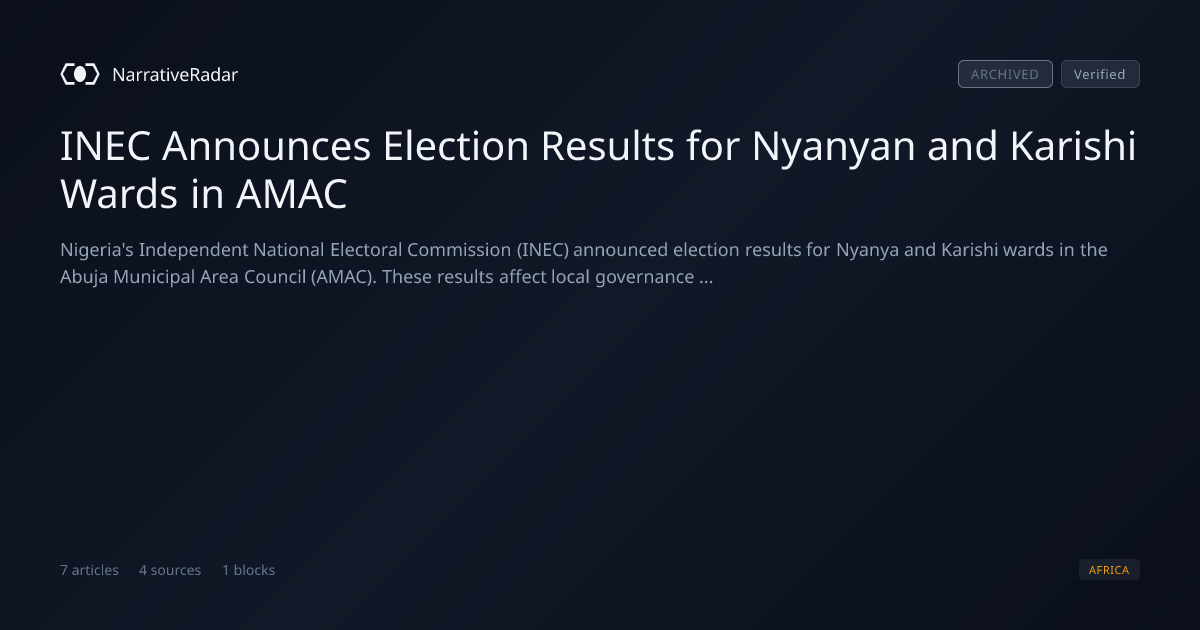 NarrativeRadar

ARCHIVED Verified

INEC Announces Election Results for Nyanyan and Karishi Wards in AMAC

Nigeria's Independent National Electoral Commission (INEC) announced election results for Nyanya and Karishi wards in the Abuja Municipal Area Council (AMAC). These results affect local governance ...

7 articles 4 sources 1 blocks

AFRICA